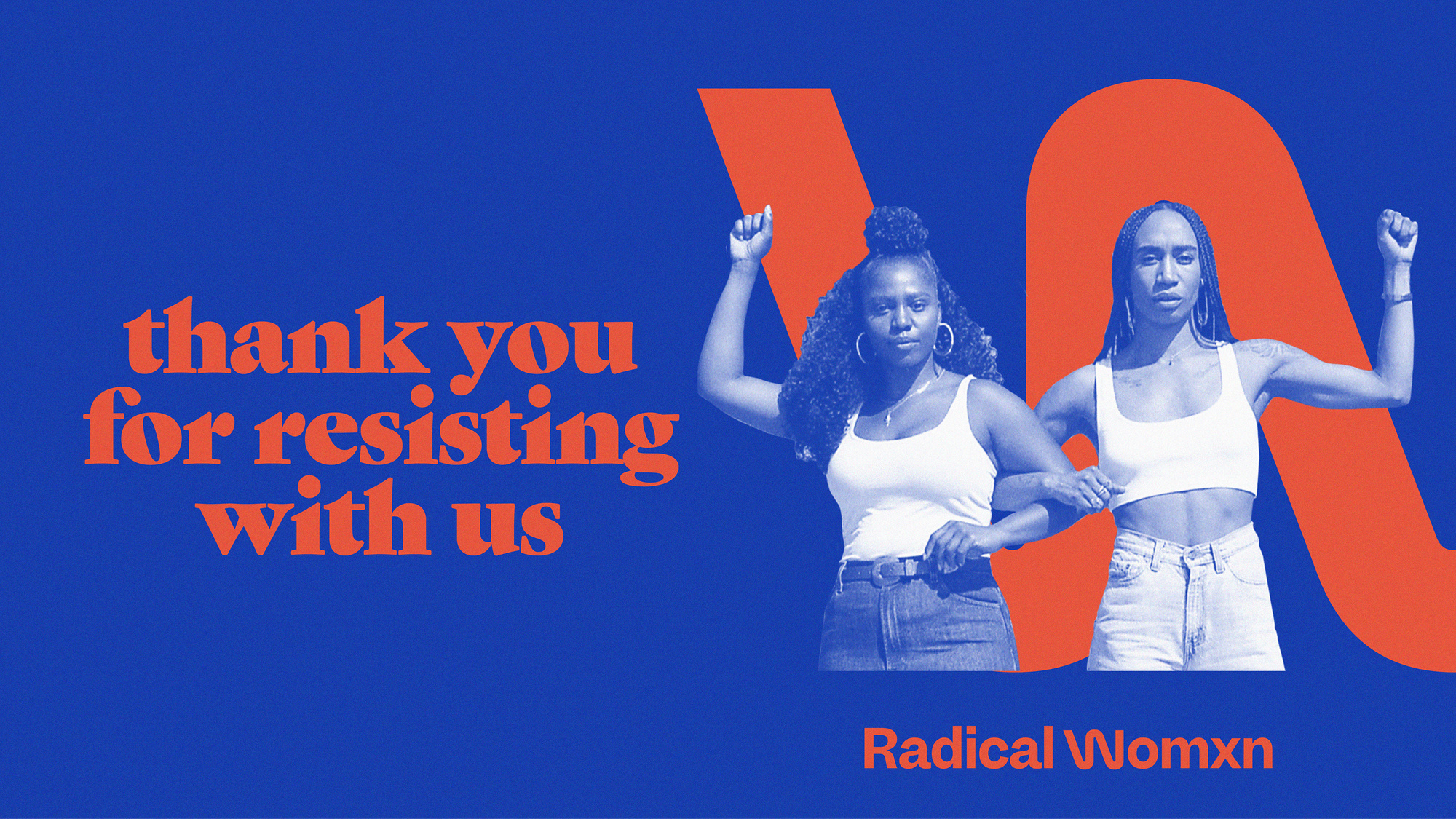 thank you for resisting with us

Radical Womxn